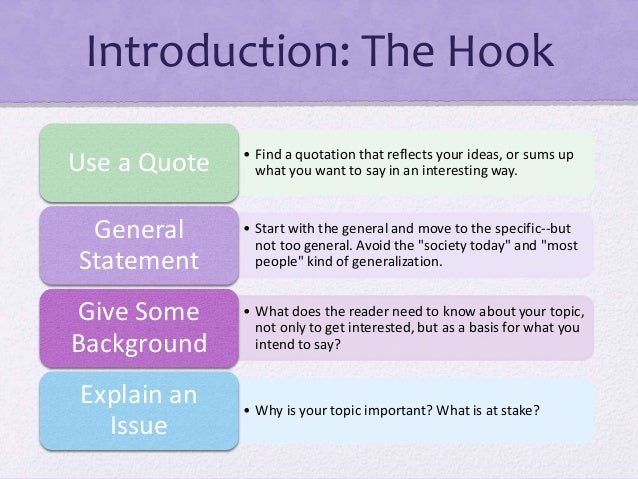 Introduction: The Hook

Use a Quote

• Find a quotation that reflects your ideas, or sums up what you want to say in an interesting way.

General Statement

• Start with the general and move to the specific--but not too general. Avoid the "society today" and "most people" kind of generalization.

Give Some Background

• What does the reader need to know about your topic, not only to get interested, but as a basis for what you intend to say?

Explain an Issue

• Why is your topic important? What is at stake?